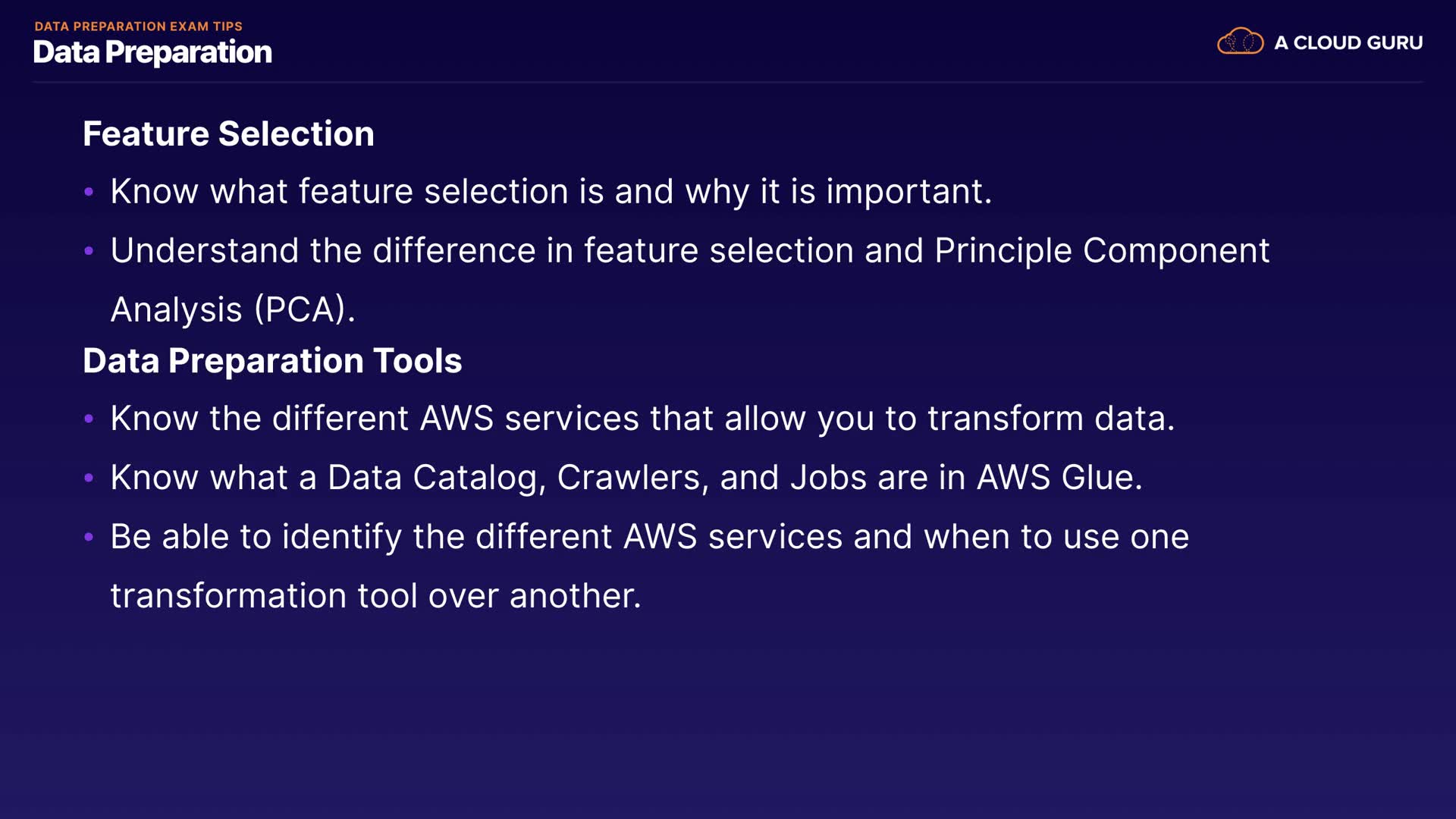 DATA PREPARATION EXAM TIPS
Data Preparation

A CLOUD GURU

Feature Selection

• Know what feature selection is and why it is important.
• Understand the difference in feature selection and Principle Component Analysis (PCA).

Data Preparation Tools

• Know the different AWS services that allow you to transform data.
• Know what a Data Catalog, Crawlers, and Jobs are in AWS Glue.
• Be able to identify the different AWS services and when to use one transformation tool over another.